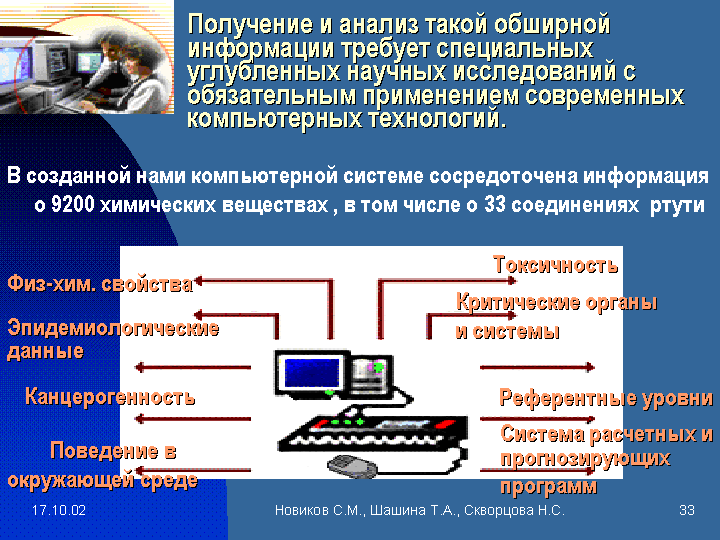 Получение и анализ такой обширной информации требует специальных углубленных научных исследований с обязательным применением современных компьютерных технологий.

В созданной нами компьютерной системе сосредоточена информация о 9200 химических веществах , в том числе о 33 соединениях ртути

Физ-хим. свойства

Эпидемиологические данные

Канцерогенность

Поведение в окружающей среде

Токсичность

Критические органы и системы

Референтные уровни

Система расчетных и прогнозирующих программ

17.10.02

Новиков С.М., Шашина Т.А., Скворцова Н.С.

33